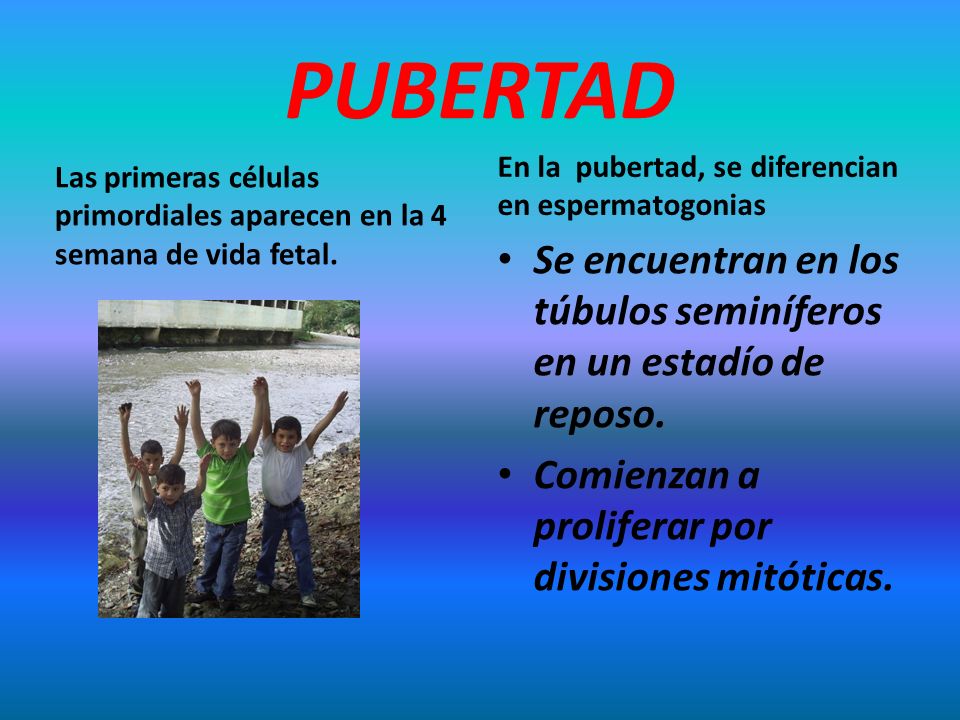 PUBERTAD

Las primeras células primordiales aparecen en la 4 semana de vida fetal.

En la pubertad, se diferencian en espermatogonias

• Se encuentran en los túbulos seminíferos en un estadío de reposo.
• Comienzan a proliferar por divisiones mitóticas.